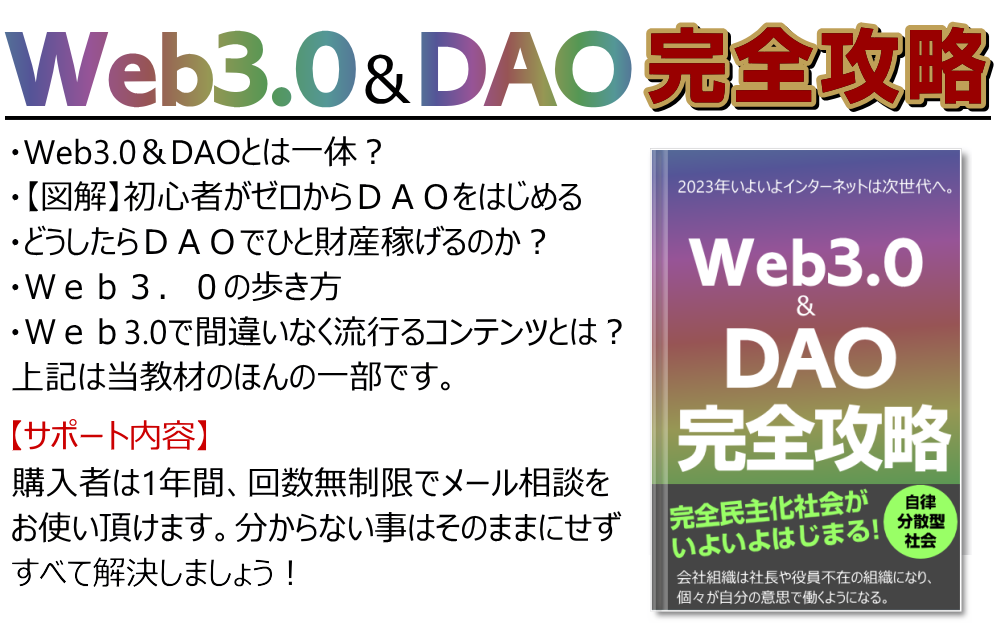 Web3.0＆DAO 完全攻略

・Web3.0＆DAOとは一体？
・【図解】初心者がゼロからＤＡＯをはじめる
・どうしたらＤＡＯでひと財産稼げるのか？
・Ｗｅｂ３．０の歩き方
・Ｗｅｂ3.0で間違いなく流行るコンテンツとは？
上記は当教材のほんの一部です。

【サポート内容】
購入者は1年間、回数無制限でメール相談をお使い頂けます。分からない事はそのままにせずすべて解決しましょう！

2023年いよいよインターネットは次世代へ。
Web3.0
&
DAO
完全攻略
完全民主化社会がいよいよはじまる！
自律分散型社会
会社組織は社長や役員不在の組織になり、個々が自分の意思で働くようになる。